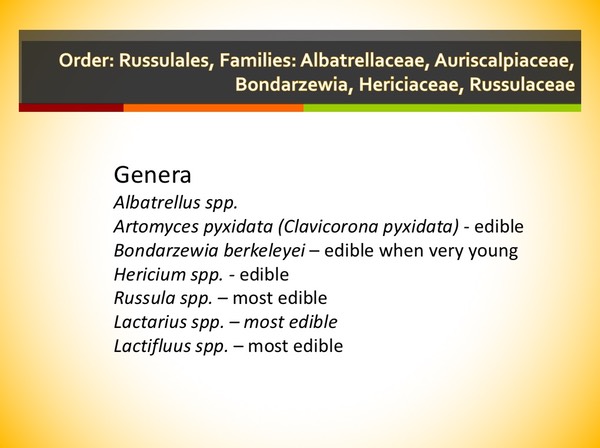 Order: Russulales, Families: Albatrellaceae, Auriscalpiaceae, Bondarzewia, Hericiaceae, Russulaceae

Genera
Albatrellus spp.
Artomyces pyxidata (Clavicorona pyxidata) - edible
Bondarzewia berkeleyei – edible when very young
Hericium spp. - edible
Russula spp. – most edible
Lactarius spp. – most edible
Lactifluus spp. – most edible